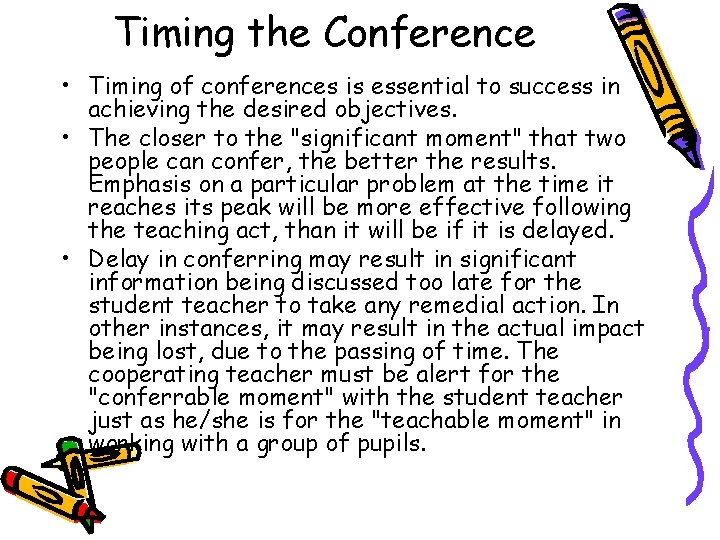 Timing the Conference

• Timing of conferences is essential to success in achieving the desired objectives.

• The closer to the "significant moment" that two people can confer, the better the results. Emphasis on a particular problem at the time it reaches its peak will be more effective following the teaching act, than it will be if it is delayed.

• Delay in conferring may result in significant information being discussed too late for the student teacher to take any remedial action. In other instances, it may result in the actual impact being lost, due to the passing of time. The cooperating teacher must be alert for the "conferrable moment" with the student teacher just as he/she is for the "teachable moment" in working with a group of pupils.